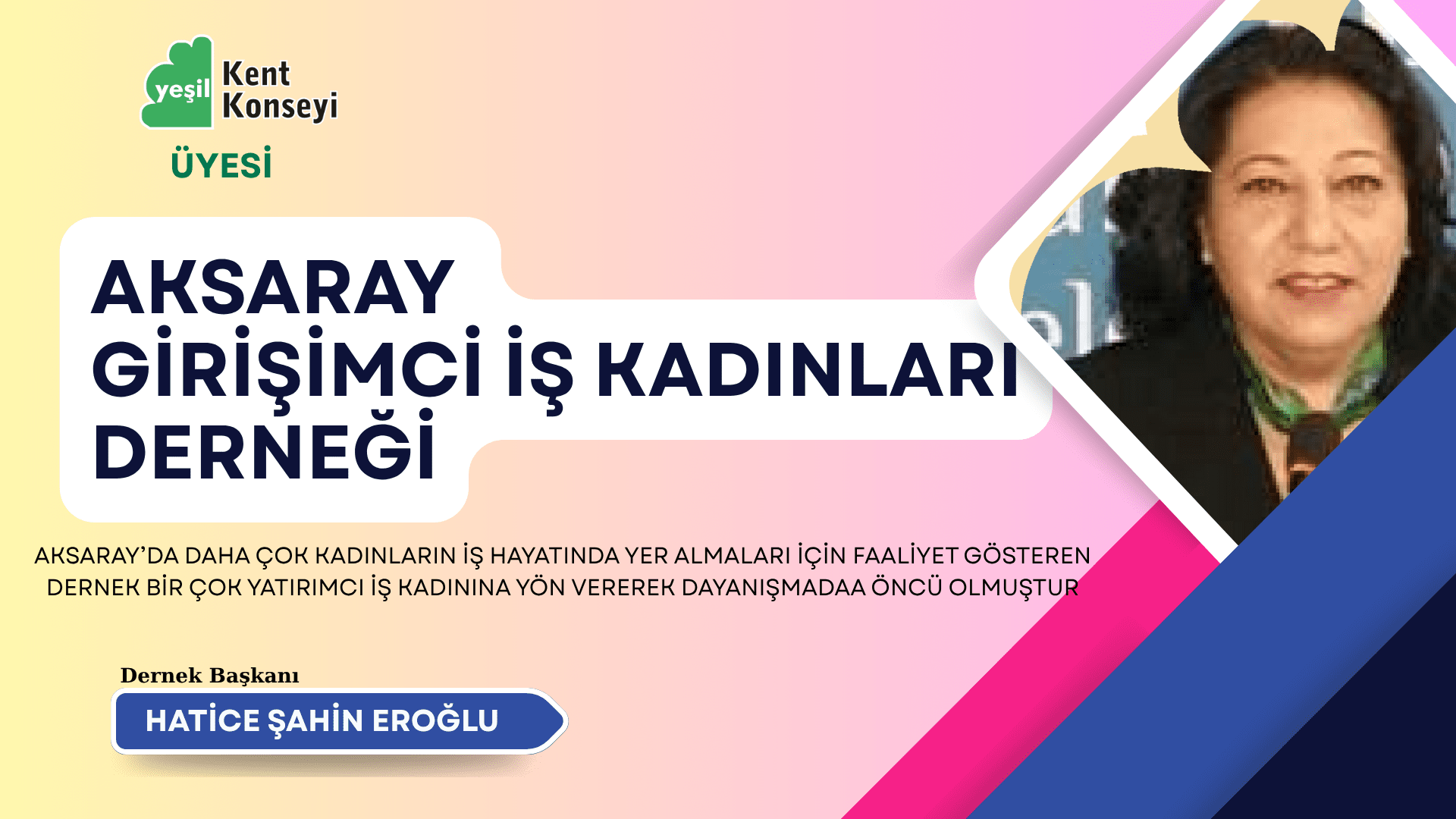 yeşil Kent Konseyi
ÜYESİ

AKSARAY GİRİŞİMCİ İŞ KADINLARI DERNEĞİ

AKSARAY'DA DAHA ÇOK KADINLARIN İŞ HAYATINDA YER ALMALARI İÇİN FAALİYET GÖSTEREN DERNEK BİR ÇOK YATIRIMCI İŞ KADININA YÖN VEREREK DAYANIŞMADAA ÖNCÜ OLMUŞTUR

Dernek Başkanı
HATİCE ŞAHİN EROĞLU